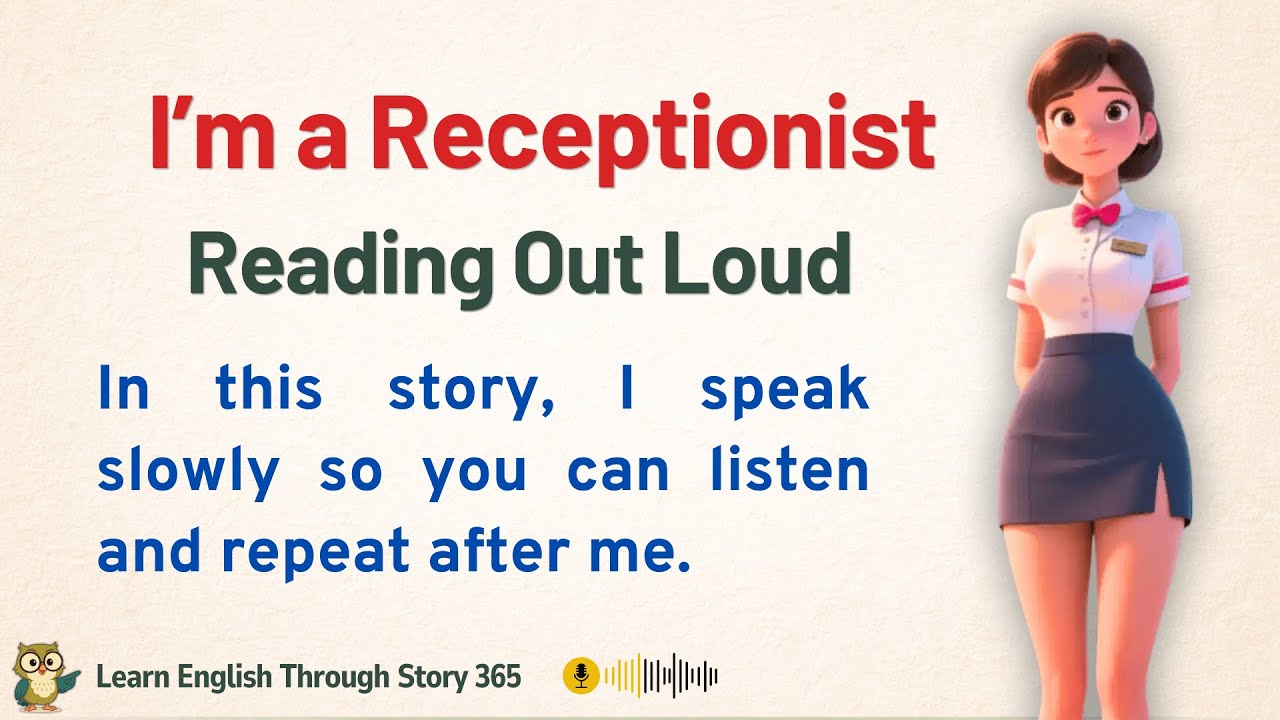 I'm a Receptionist

Reading Out Loud

In this story, I speak slowly so you can listen and repeat after me.

Learn English Through Story 365